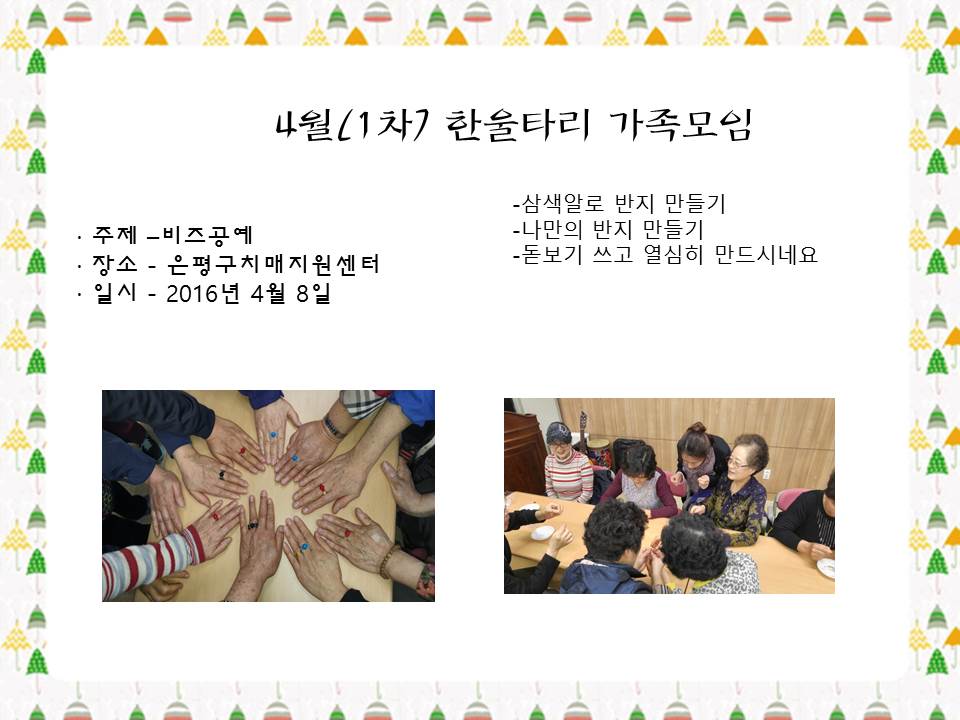 4월(1차) 한울타리 가족모임

· 주제 –비즈공예
· 장소 - 은평구치매지원센터
· 일시 - 2016년 4월 8일

-삼색알로 반지 만들기
-나만의 반지 만들기
-돋보기 쓰고 열심히 만드시네요